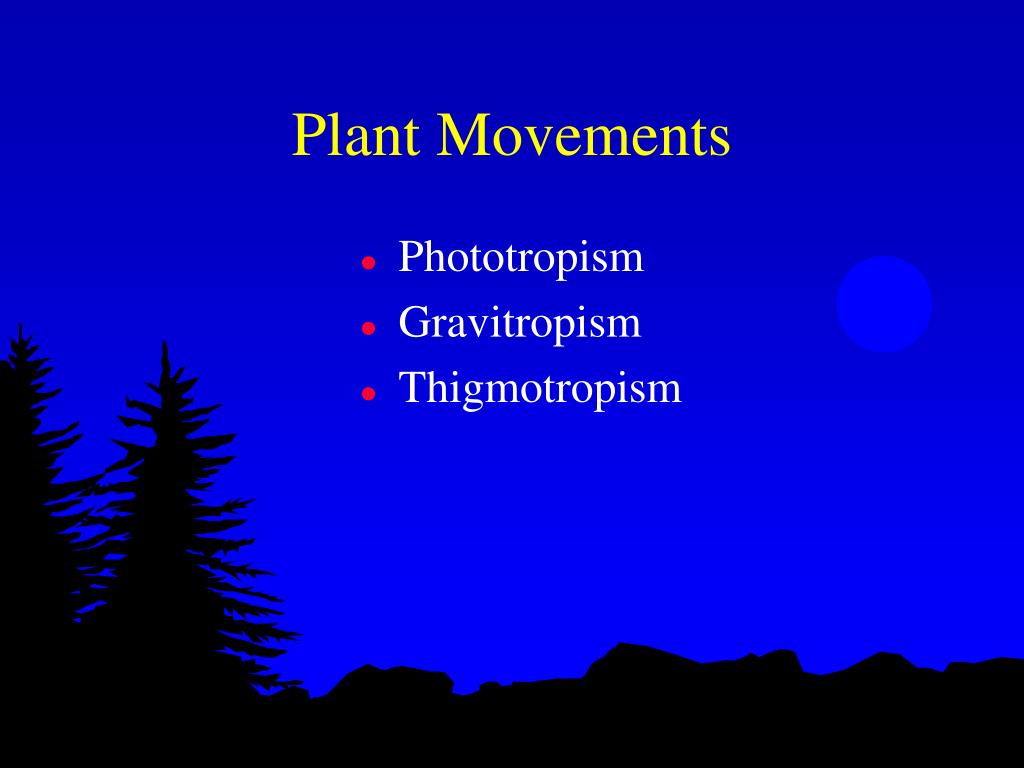 Plant Movements

- Phototropism
- Gravitropism
- Thigmotropism